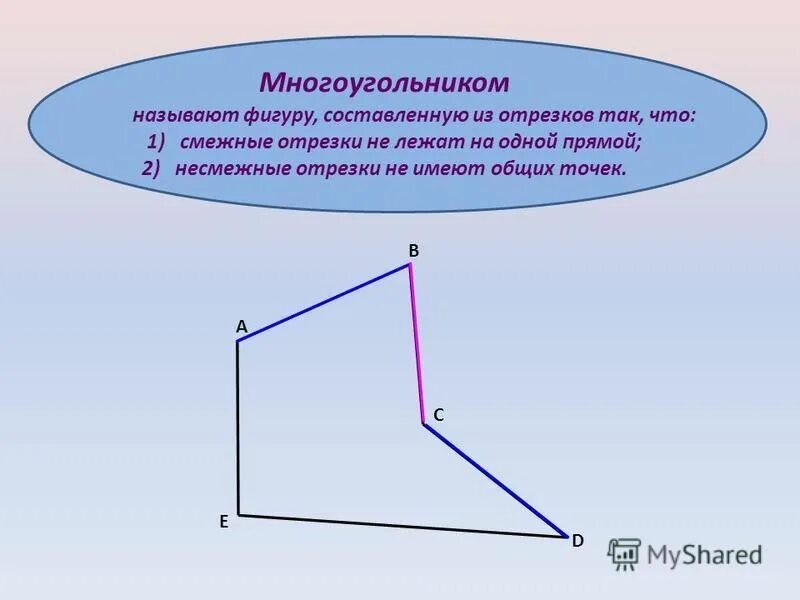 Многоугольником
называют фигуру, составленную из отрезков так, что:
1) смежные отрезки не лежат на одной прямой;
2) несмежные отрезки не имеют общих точек.

B
A
C
E
D

MyShared